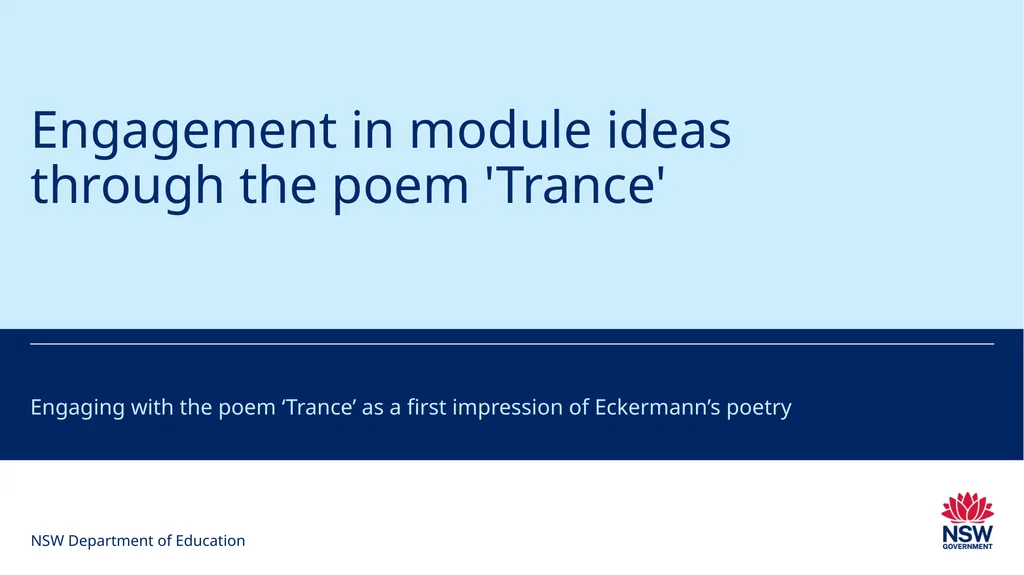 Engagement in module ideas through the poem 'Trance'

Engaging with the poem ‘Trance’ as a first impression of Eckermann’s poetry

NSW Department of Education

NSW
GOVERNMENT